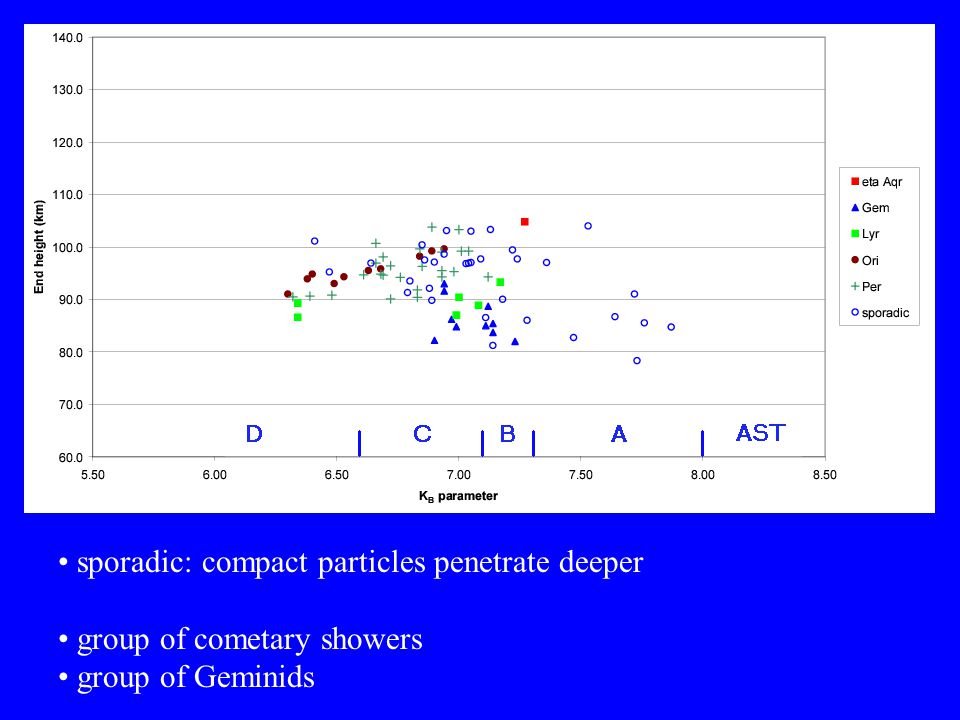 140.0
130.0
120.0
110.0
100.0
90.0
80.0
70.0
60.0

End height (km)

eta Aqr
Gem
Lyr
Ori
Per
sporadic

D
C
B
A
AST

5.50
6.00
6.50
7.00
7.50
8.00
8.50

$K_B$ parameter

• sporadic: compact particles penetrate deeper

• group of cometary showers
• group of Geminids